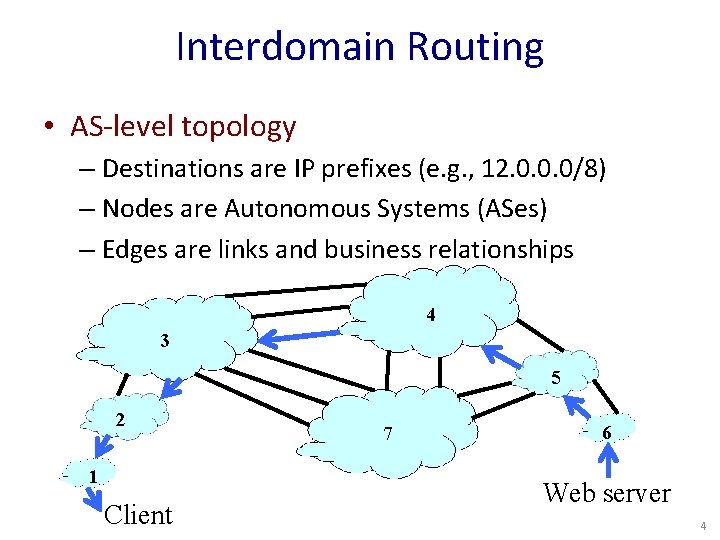 Interdomain Routing

• AS-level topology
– Destinations are IP prefixes (e.g., 12.0.0.0/8)
– Nodes are Autonomous Systems (ASes)
– Edges are links and business relationships

4
3
5
2
7
6
1
Web server
Client

4